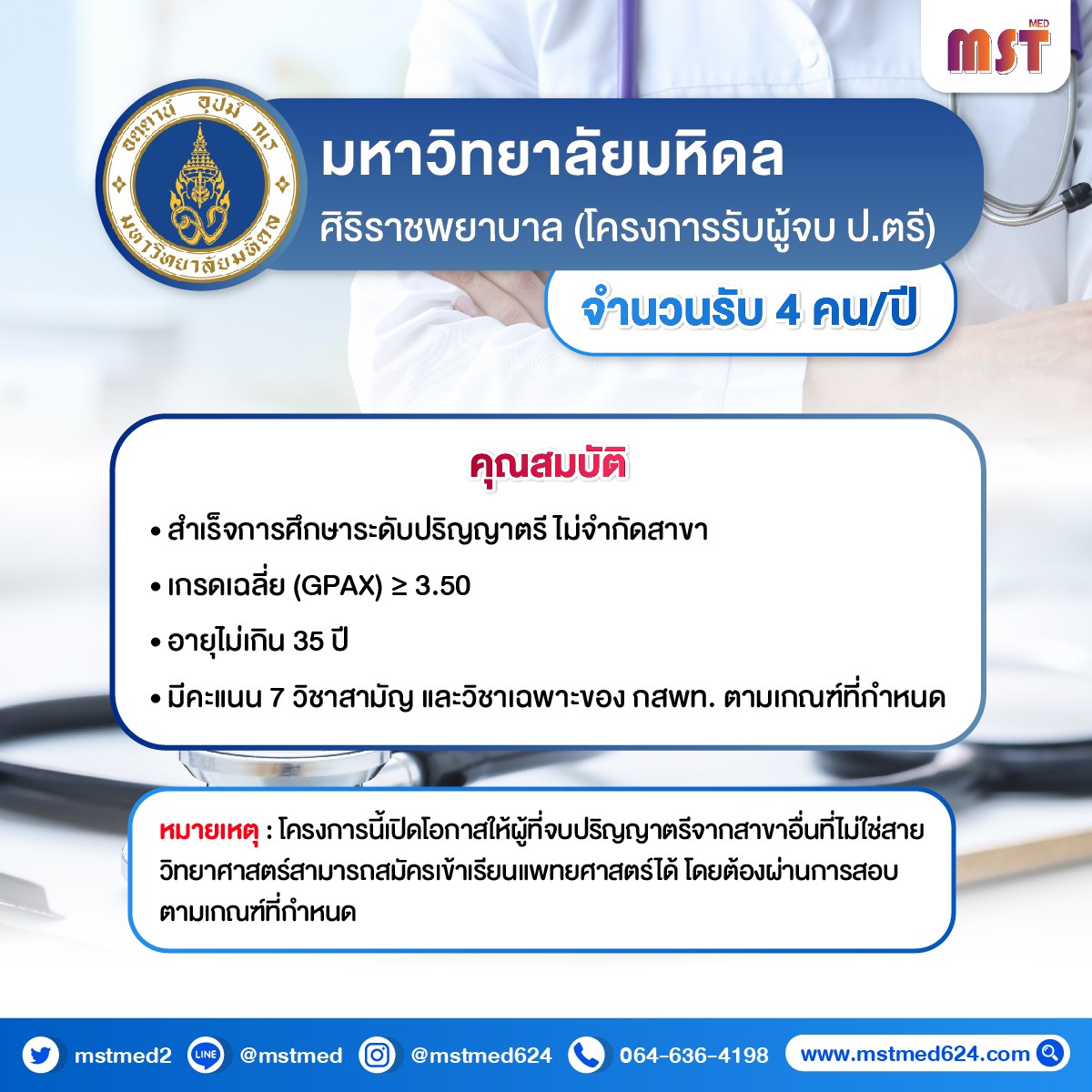 MST MED

อตฺตานํ อุปมํ กเร
มหาวิทยาลัยมหิดล

มหาวิทยาลัยมหิดล
ศิริราชพยาบาล (โครงการรับผู้จบ ป.ตรี)

จำนวนรับ 4 คน/ปี

คุณสมบัติ
• สำเร็จการศึกษาระดับปริญญาตรี ไม่จำกัดสาขา
• เกรดเฉลี่ย (GPAX) ≥ 3.50
• อายุไม่เกิน 35 ปี
• มีคะแนน 7 วิชาสามัญ และวิชาเฉพาะของ กสพท. ตามเกณฑ์ที่กำหนด

หมายเหตุ : โครงการนี้เปิดโอกาสให้ผู้ที่จบปริญญาตรีจากสาขาอื่นที่ไม่ใช่สายวิทยาศาสตร์สามารถสมัครเข้าเรียนแพทยศาสตร์ได้ โดยต้องผ่านการสอบตามเกณฑ์ที่กำหนด

mstmed2 LINE @mstmed @mstmed624 064-636-4198 www.mstmed624.com